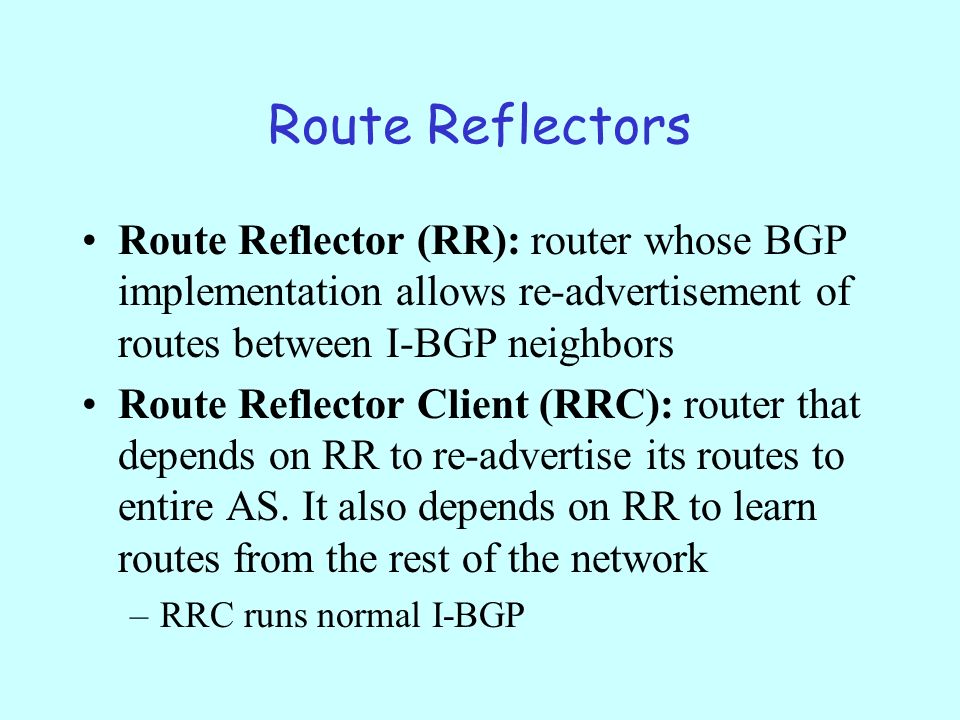 Route Reflectors

• Route Reflector (RR): router whose BGP implementation allows re-advertisement of routes between I-BGP neighbors

• Route Reflector Client (RRC): router that depends on RR to re-advertise its routes to entire AS. It also depends on RR to learn routes from the rest of the network

– RRC runs normal I-BGP